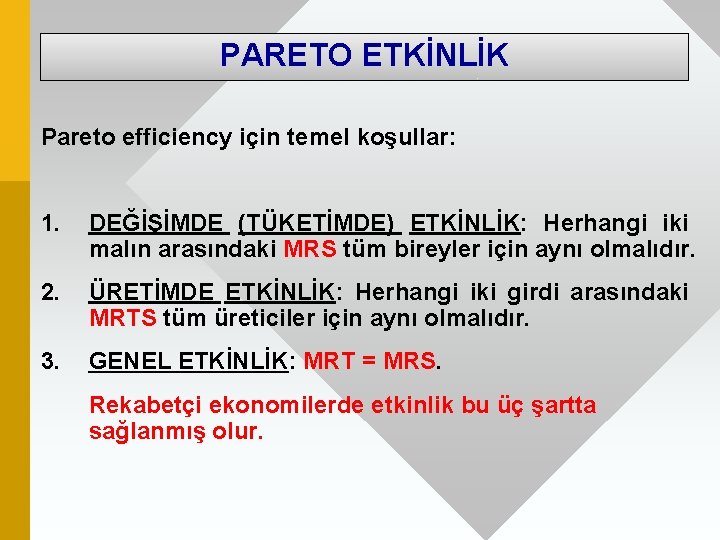 PARETO ETKİNLİK

Pareto efficiency için temel koşullar:

1. DEĞİŞİMDE (TÜKETİMDE) ETKİNLİK: Herhangi iki malın arasındaki MRS tüm bireyler için aynı olmalıdır.

2. ÜRETİMDE ETKİNLİK: Herhangi iki girdi arasındaki MRTS tüm üreticiler için aynı olmalıdır.

3. GENEL ETKİNLİK: MRT = MRS.

Rekabetçi ekonomilerde etkinlik bu üç şartta sağlanmış olur.